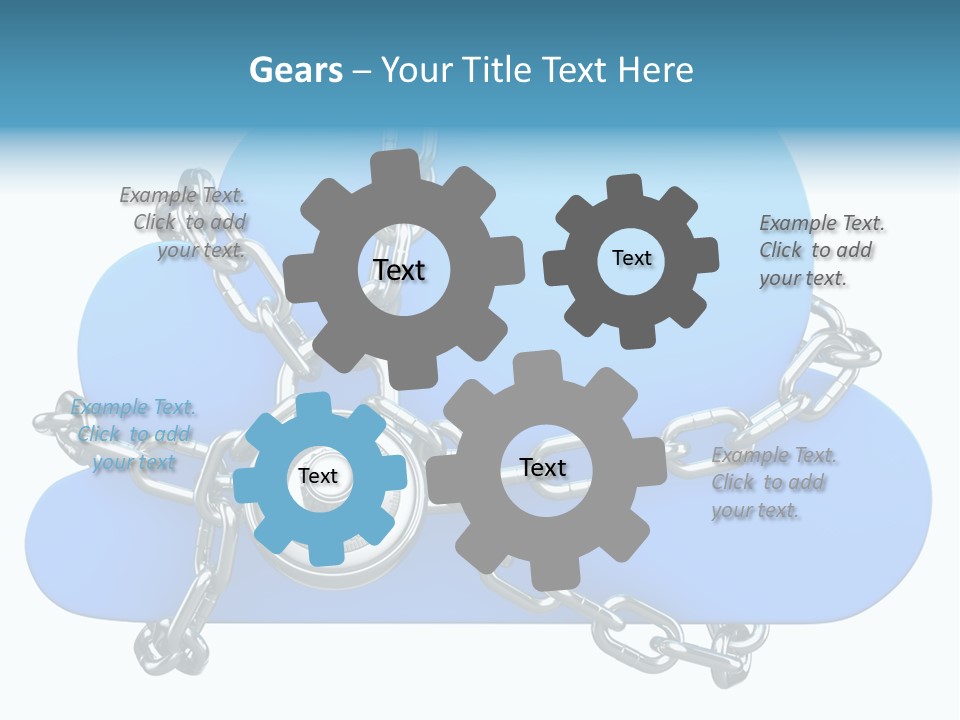 Gears – Your Title Text Here

Example Text. Click to add your text.

Text

Text

Example Text. Click to add your text.

Example Text. Click to add your text

Text

Text

Example Text. Click to add your text.